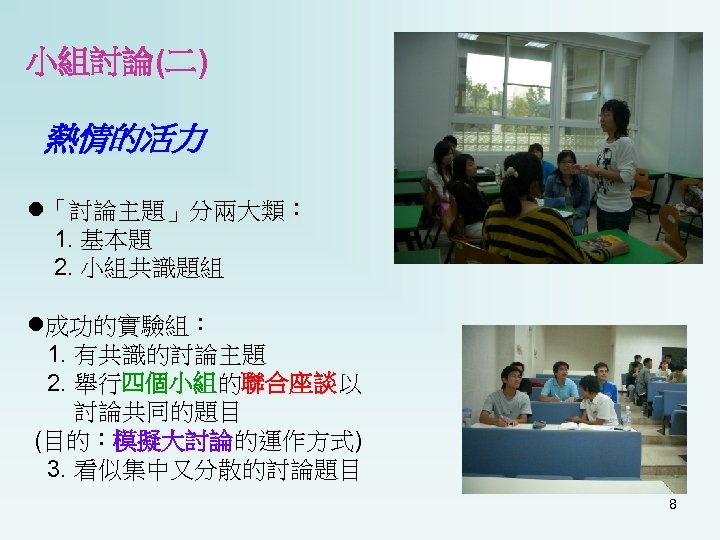 小組討論(二)

熱情的活力

●「討論主題」分兩大類：
1. 基本題
2. 小組共識題組

●成功的實驗組：
1. 有共識的討論主題
2. 舉行四個小組的聯合座談以討論共同的題目
(目的：模擬大討論的運作方式)
3. 看似集中又分散的討論題目

8